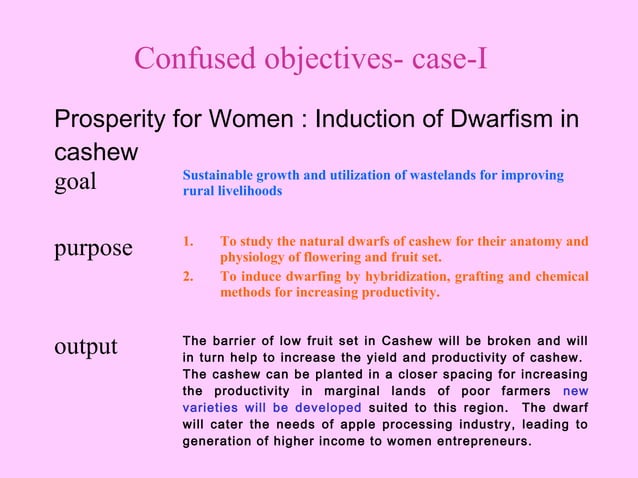 Confused objectives- case-I

Prosperity for Women : Induction of Dwarfism in cashew

goal

Sustainable growth and utilization of wastelands for improving rural livelihoods

purpose

1. To study the natural dwarfs of cashew for their anatomy and physiology of flowering and fruit set.
2. To induce dwarfing by hybridization, grafting and chemical methods for increasing productivity.

output

The barrier of low fruit set in Cashew will be broken and will in turn help to increase the yield and productivity of cashew. The cashew can be planted in a closer spacing for increasing the productivity in marginal lands of poor farmers new varieties will be developed suited to this region. The dwarf will cater the needs of apple processing industry, leading to generation of higher income to women entrepreneurs.